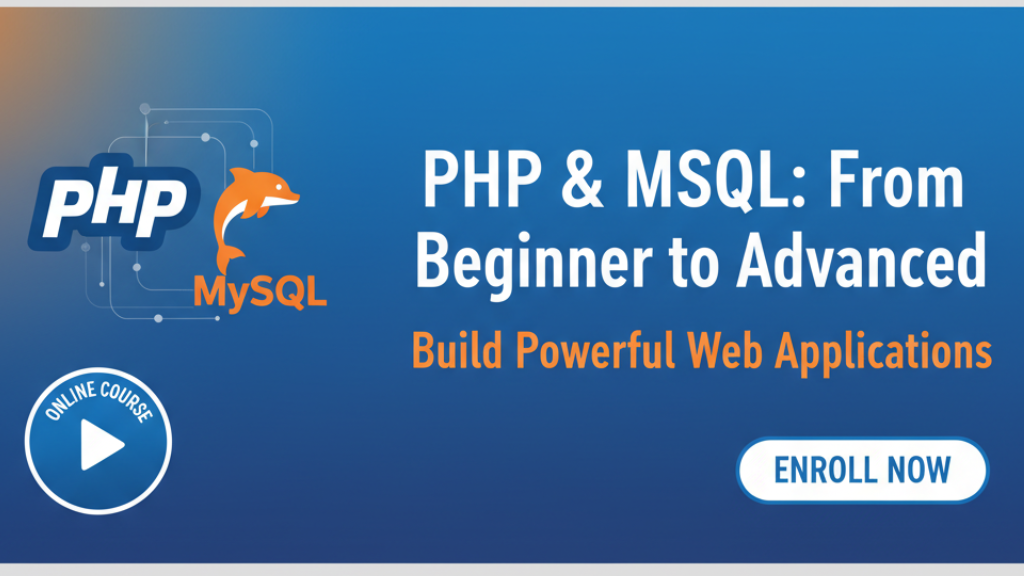 PHP

MySQL

PHP & MSQL: From Beginner to Advanced

Build Powerful Web Applications

ONLINE COURSE

ENROLL NOW